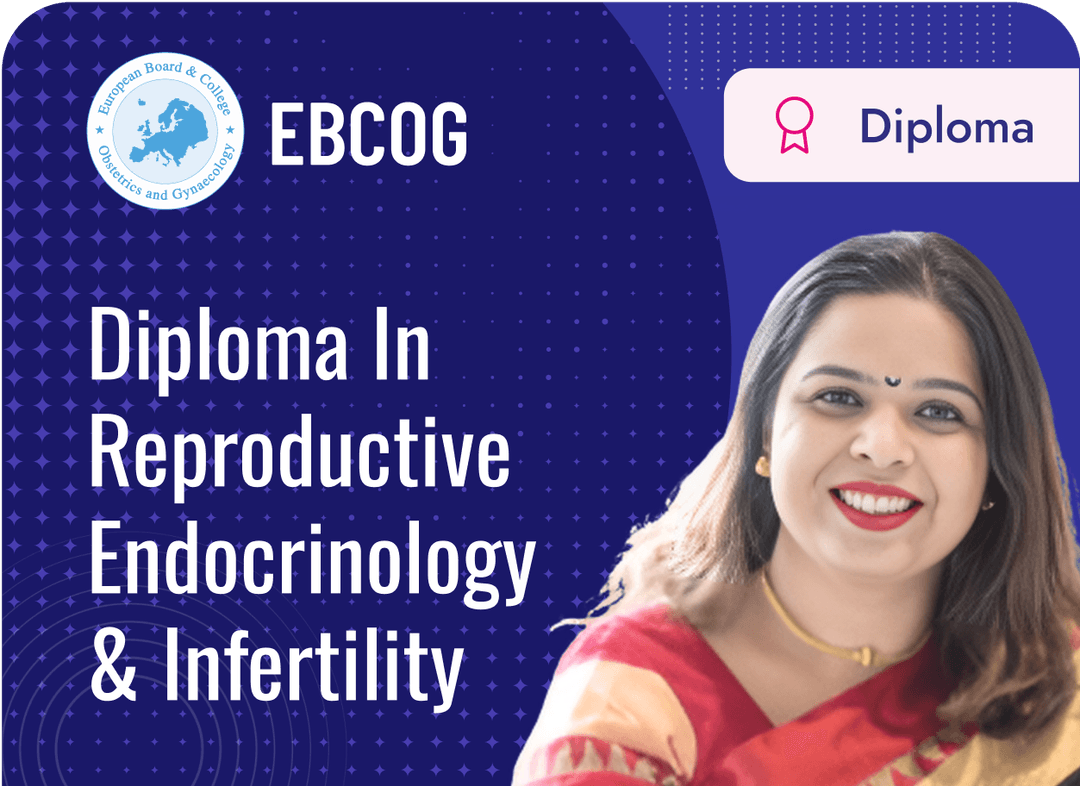 European Board & College
Obstetrics and Gynaecology

EBCOG

Diploma

Diploma In Reproductive Endocrinology & Infertility